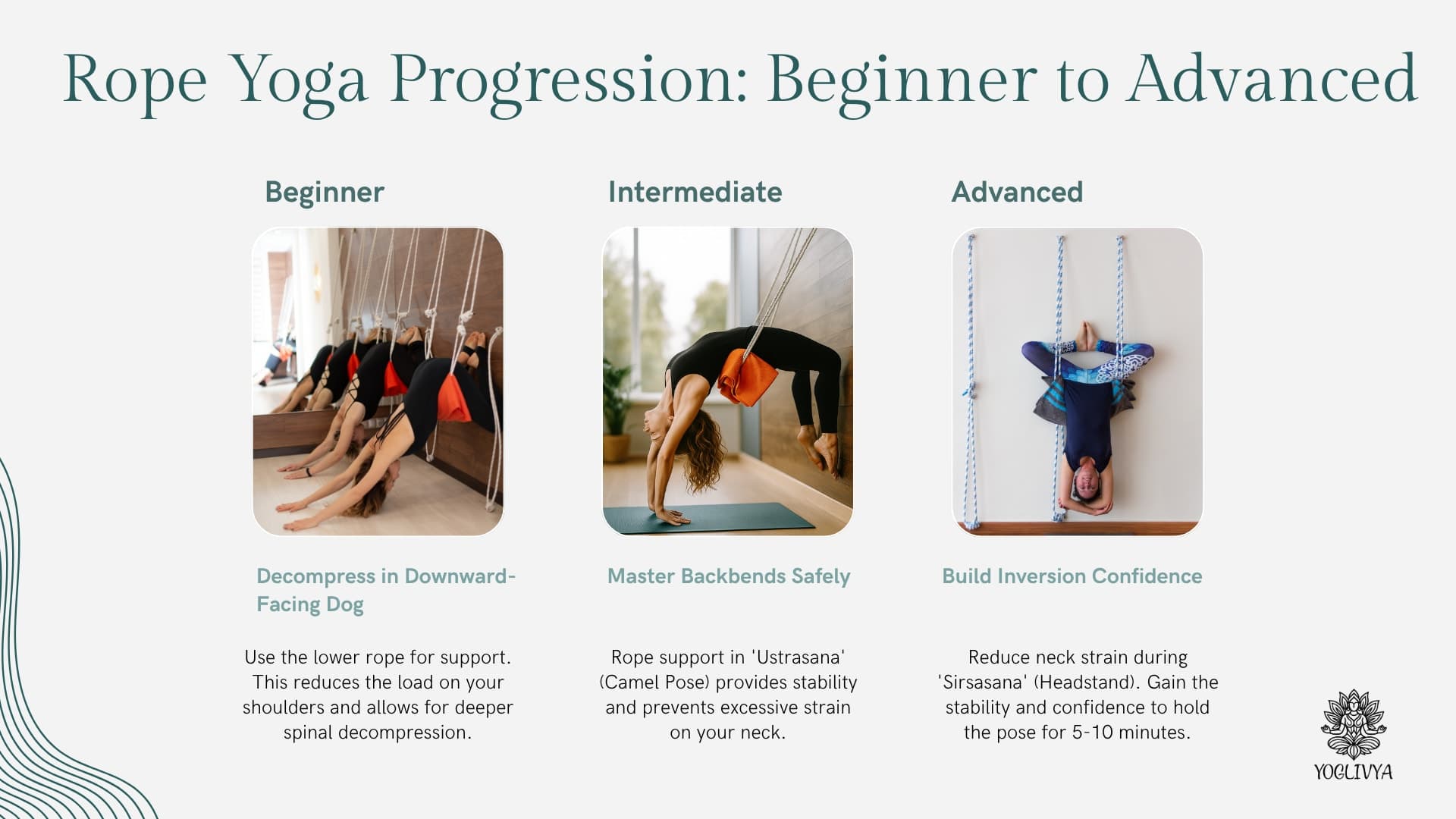 Rope Yoga Progression: Beginner to Advanced

Beginner

Decompress in Downward-Facing Dog

Use the lower rope for support. This reduces the load on your shoulders and allows for deeper spinal decompression.

Intermediate

Master Backbends Safely

Rope support in 'Ustrasana' (Camel Pose) provides stability and prevents excessive strain on your neck.

Advanced

Build Inversion Confidence

Reduce neck strain during 'Sirsasana' (Headstand). Gain the stability and confidence to hold the pose for 5-10 minutes.

YOGLIVYA